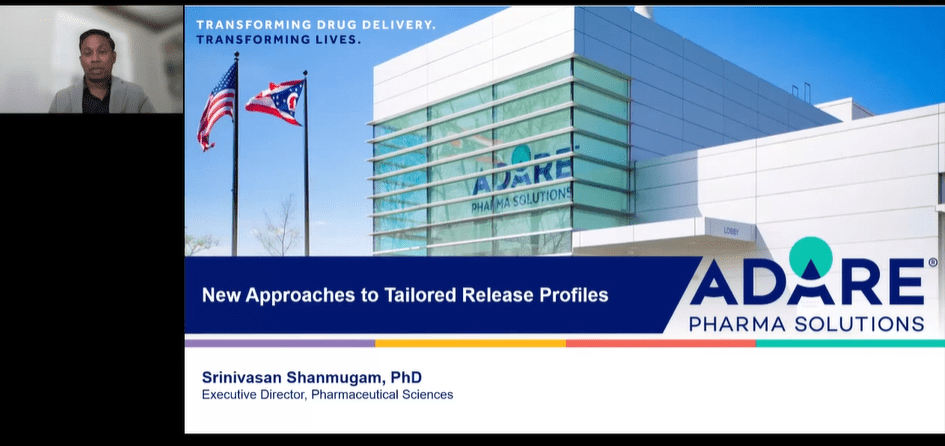 TRANSFORMING DRUG DELIVERY.
TRANSFORMING LIVES.

ADARE
PHARMA SOLUTIONS

LOBBY

New Approaches to Tailored Release Profiles

ADARE®
PHARMA SOLUTIONS

Srinivasan Shanmugam, PhD
Executive Director, Pharmaceutical Sciences